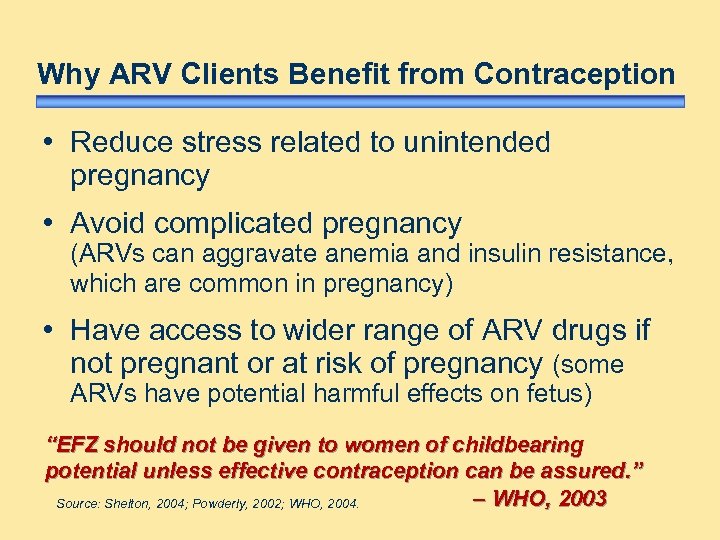 Why ARV Clients Benefit from Contraception

• Reduce stress related to unintended pregnancy

• Avoid complicated pregnancy (ARVs can aggravate anemia and insulin resistance, which are common in pregnancy)

• Have access to wider range of ARV drugs if not pregnant or at risk of pregnancy (some ARVs have potential harmful effects on fetus)

"EFZ should not be given to women of childbearing potential unless effective contraception can be assured." – WHO, 2003

Source: Shelton, 2004; Powderly, 2002; WHO, 2004.